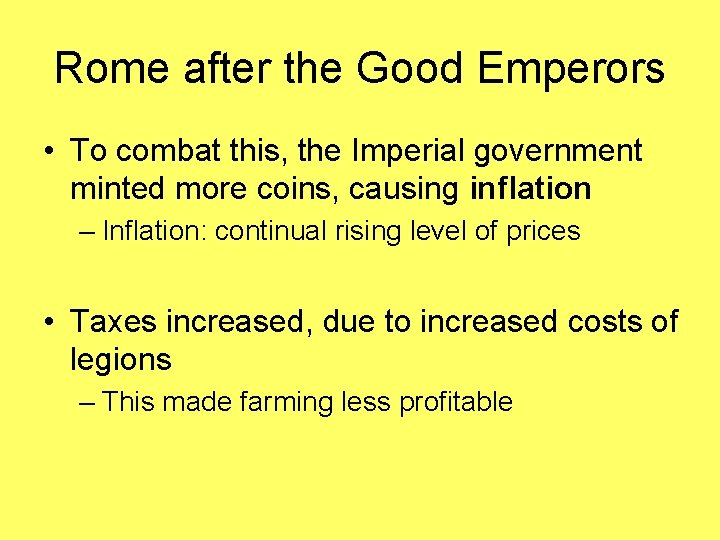 Rome after the Good Emperors

• To combat this, the Imperial government minted more coins, causing inflation
– Inflation: continual rising level of prices

• Taxes increased, due to increased costs of legions
– This made farming less profitable